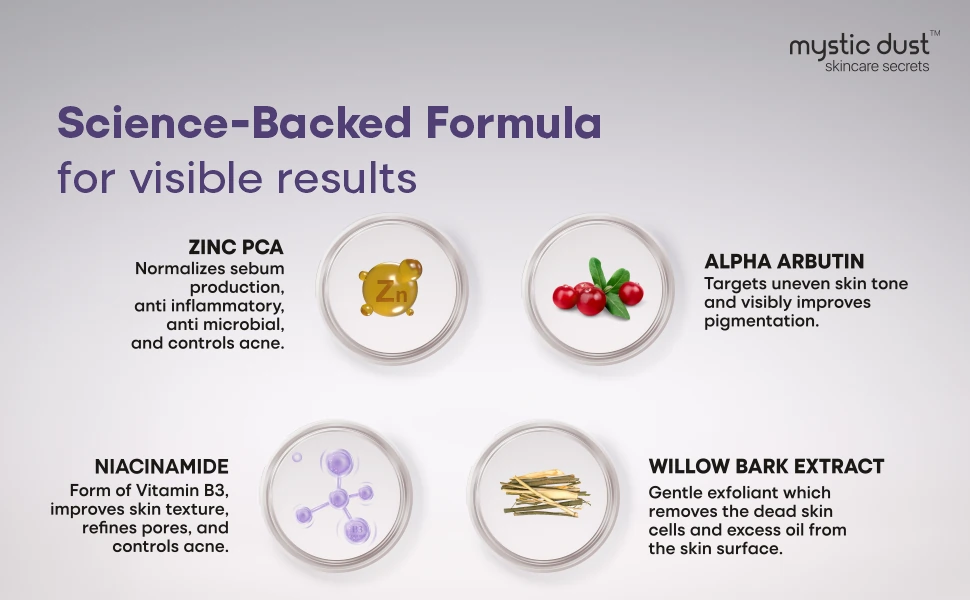 mystic dust™
skincare secrets

Science-Backed Formula
for visible results

ZINC PCA
Normalizes sebum production, anti inflammatory, anti microbial, and controls acne.

Zn

ALPHA ARBUTIN
Targets uneven skin tone and visibly improves pigmentation.

NIACINAMIDE
Form of Vitamin B3, improves skin texture, refines pores, and controls acne.

WILLOW BARK EXTRACT
Gentle exfoliant which removes the dead skin cells and excess oil from the skin surface.